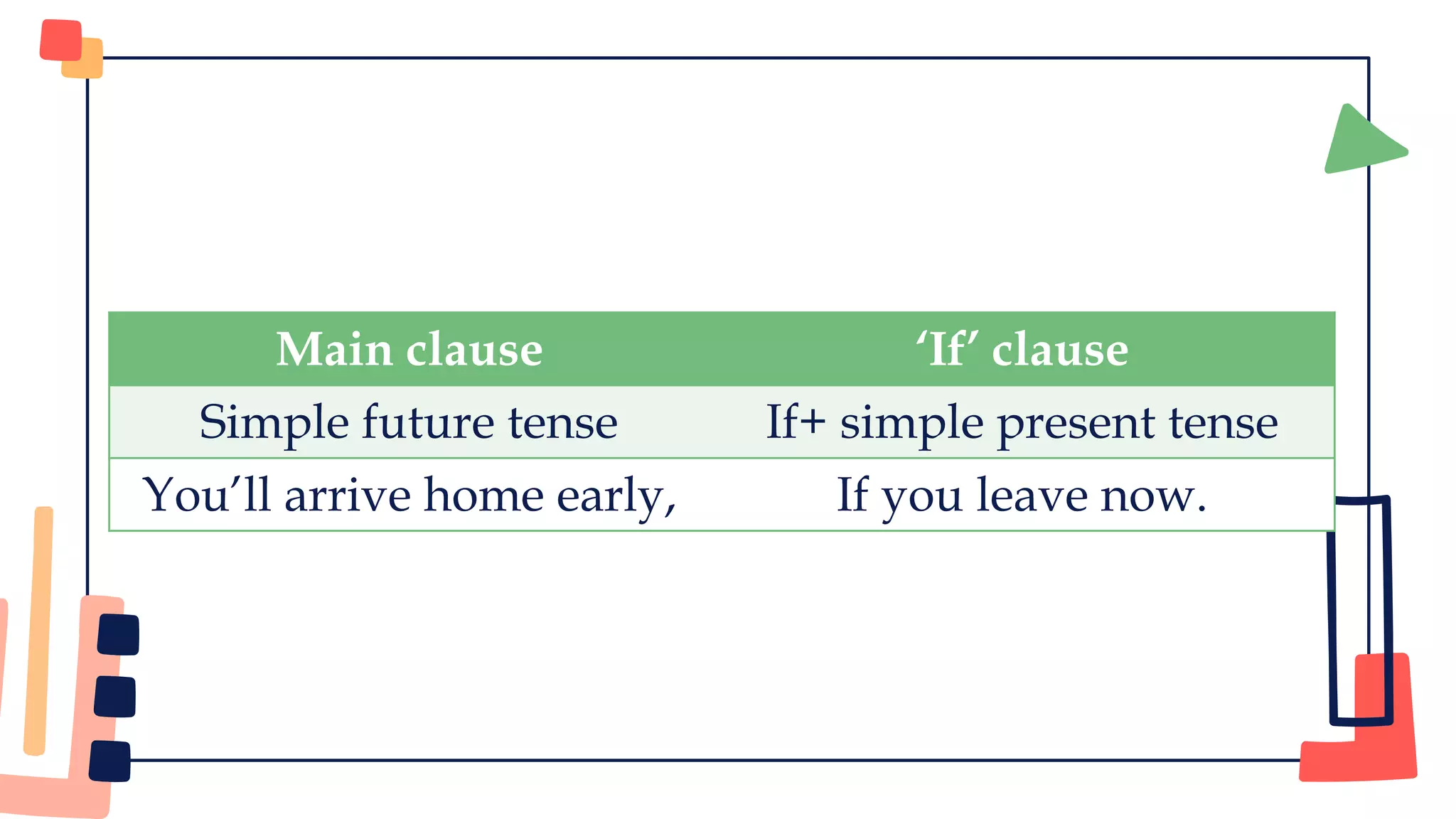 | Main clause | ‘If’ clause |
|---|---|
| Simple future tense | If+ simple present tense |
| You’ll arrive home early, | If you leave now. |